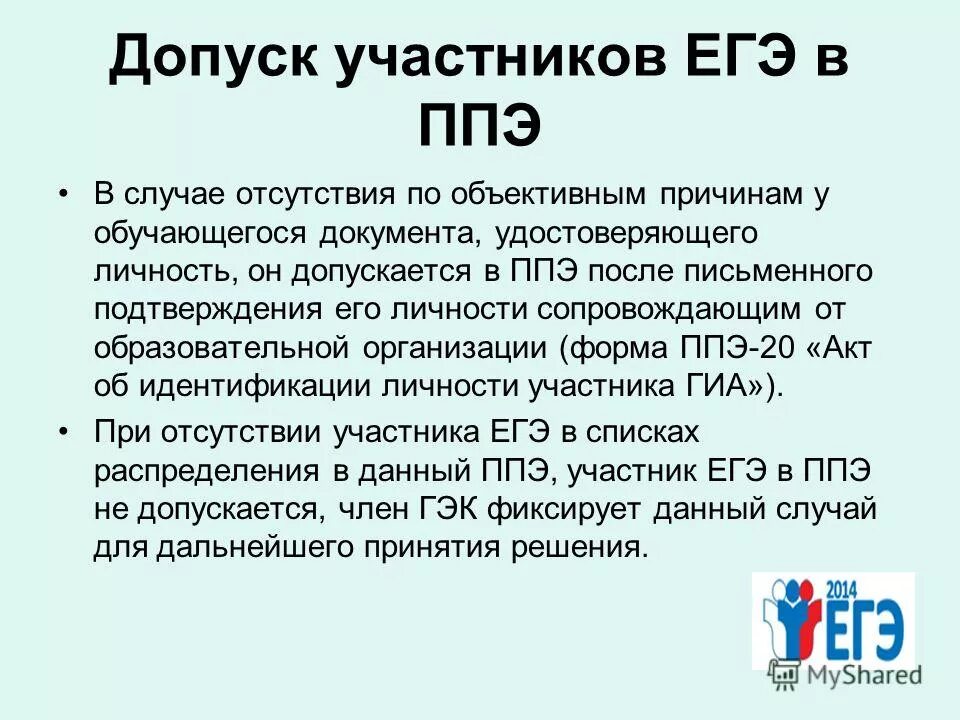 Допуск участников ЕГЭ в ППЭ

• В случае отсутствия по объективным причинам у обучающегося документа, удостоверяющего личность, он допускается в ППЭ после письменного подтверждения его личности сопровождающим от образовательной организации (форма ППЭ-20 «Акт об идентификации личности участника ГИА»).

• При отсутствии участника ЕГЭ в списках распределения в данный ППЭ, участник ЕГЭ в ППЭ не допускается, член ГЭК фиксирует данный случай для дальнейшего принятия решения.

2014
ЕГЭ

MyShared